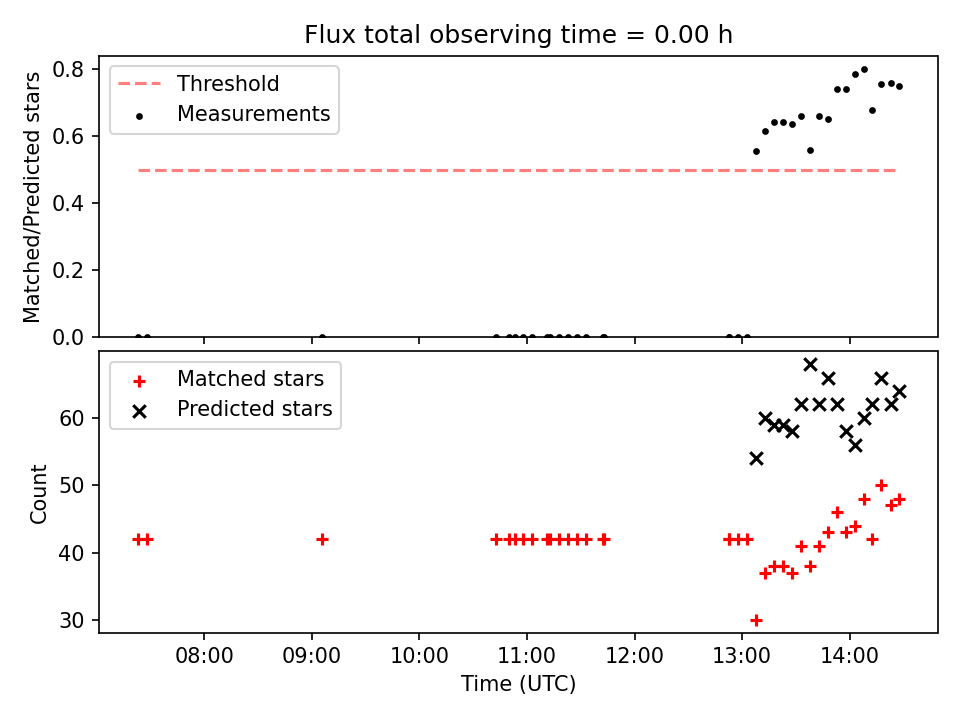 Flux total observing time = 0.00 h

Threshold
Measurements

Matched/Predicted stars

0.8
0.6
0.4
0.2
0.0

Matched stars
Predicted stars

Count

60
50
40
30

08:00
09:00
10:00
11:00
12:00
13:00
14:00

Time (UTC)